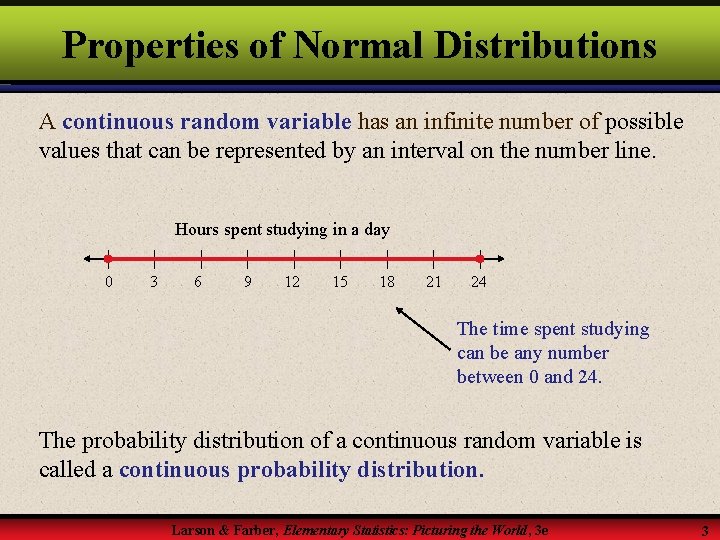 Properties of Normal Distributions

A continuous random variable has an infinite number of possible values that can be represented by an interval on the number line.

Hours spent studying in a day

0 3 6 9 12 15 18 21 24

The time spent studying can be any number between 0 and 24.

The probability distribution of a continuous random variable is called a continuous probability distribution.

Larson & Farber, Elementary Statistics: Picturing the World, 3e

3